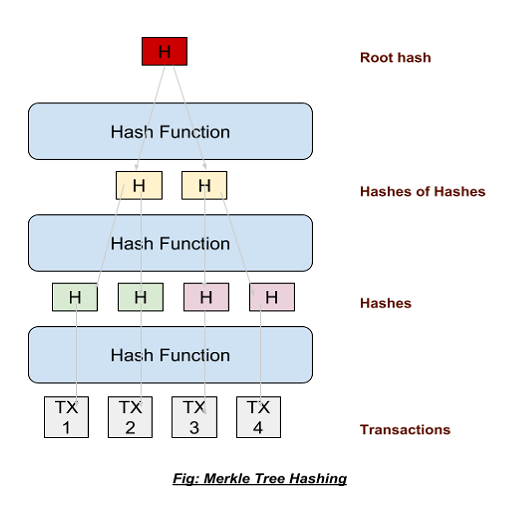 H

Root hash

Hash Function

H H

Hashes of Hashes

Hash Function

H H H H

Hashes

Hash Function

TX 1 TX 2 TX 3 TX 4

Transactions

Fig: Merkle Tree Hashing